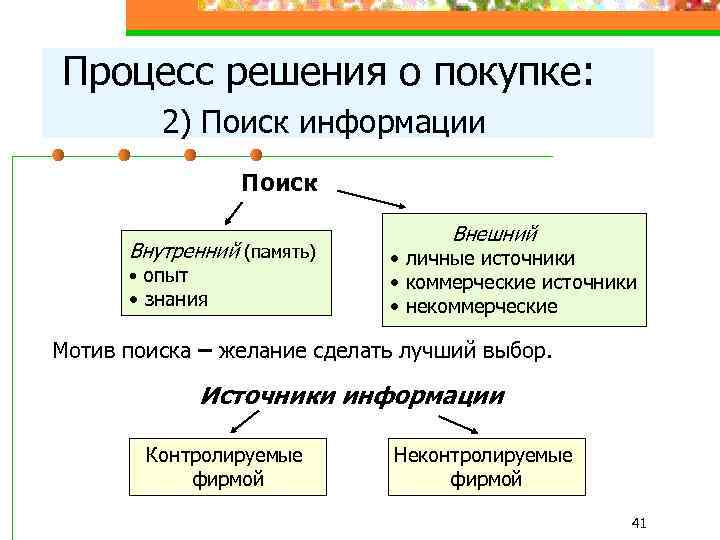 Процесс решения о покупке:

2) Поиск информации

Поиск

Внутренний (память)
• опыт
• знания

Внешний
• личные источники
• коммерческие источники
• некоммерческие

Мотив поиска – желание сделать лучший выбор.

Источники информации

Контролируемые фирмой

Неконтролируемые фирмой

41